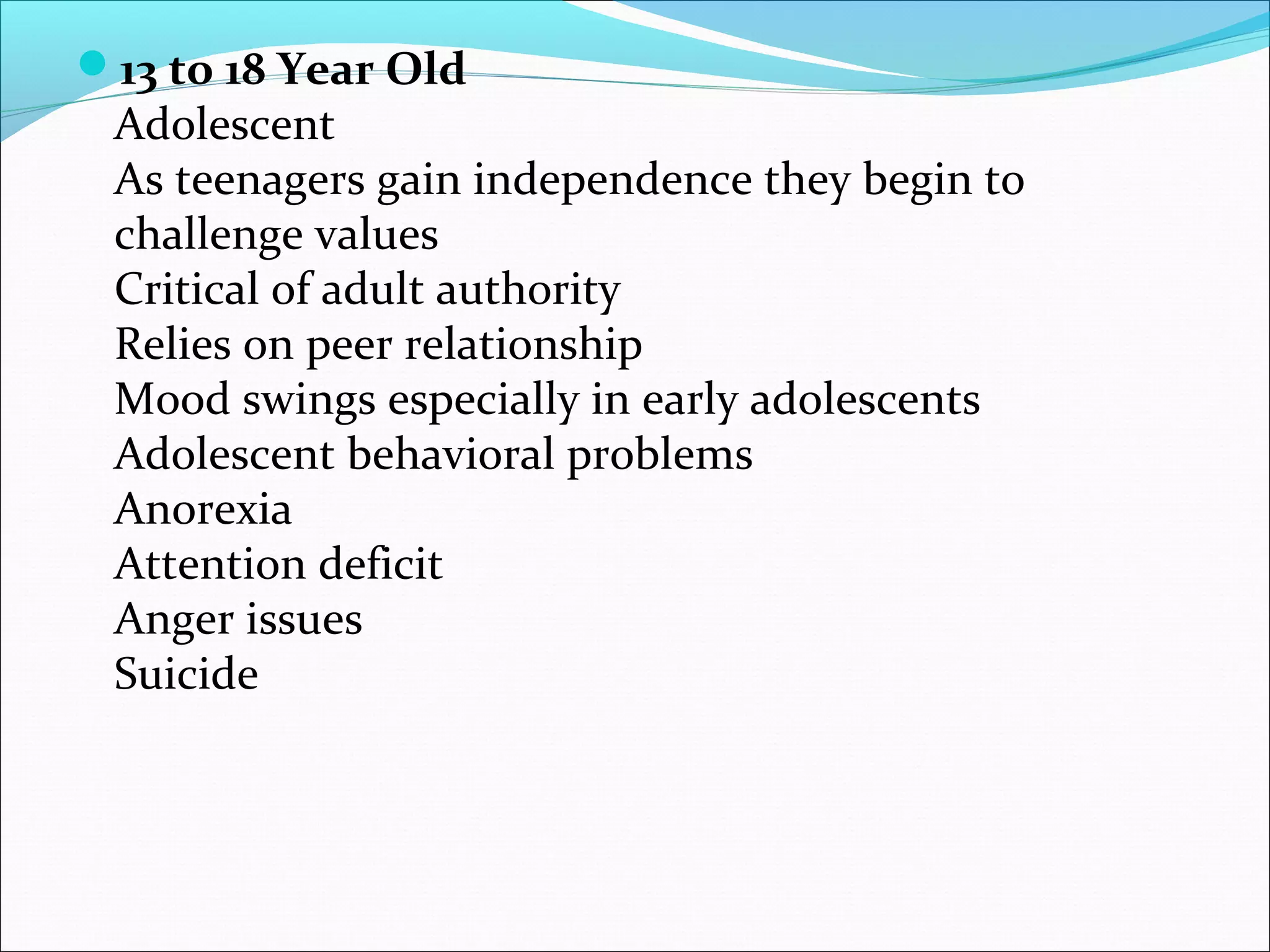 13 to 18 Year Old
Adolescent
As teenagers gain independence they begin to challenge values
Critical of adult authority
Relies on peer relationship
Mood swings especially in early adolescents
Adolescent behavioral problems
Anorexia
Attention deficit
Anger issues
Suicide